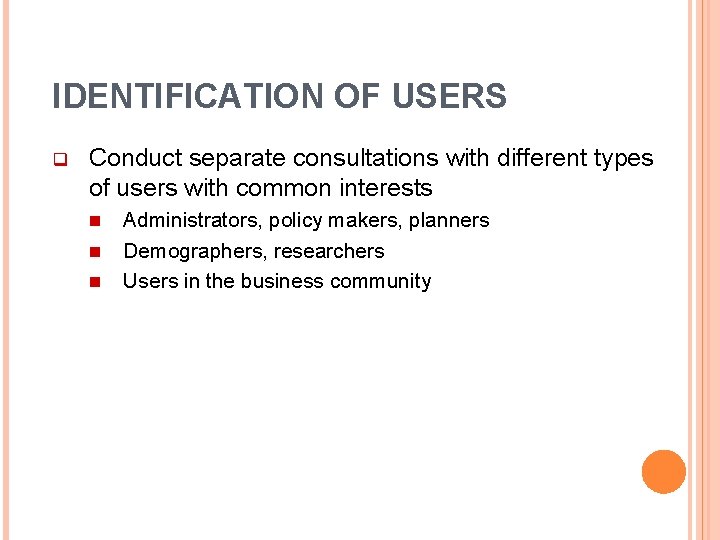 IDENTIFICATION OF USERS

Conduct separate consultations with different types of users with common interests

Administrators, policy makers, planners

Demographers, researchers

Users in the business community